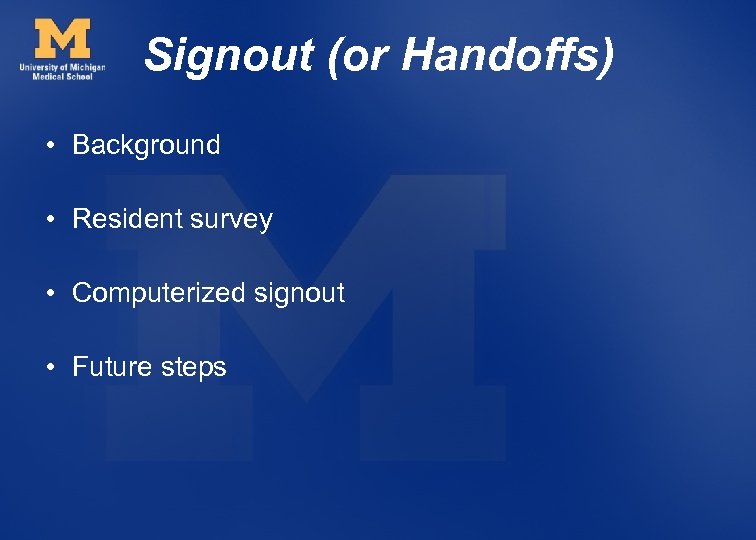 M
University of Michigan
Medical School

Signout (or Handoffs)

• Background

• Resident survey

• Computerized signout

• Future steps